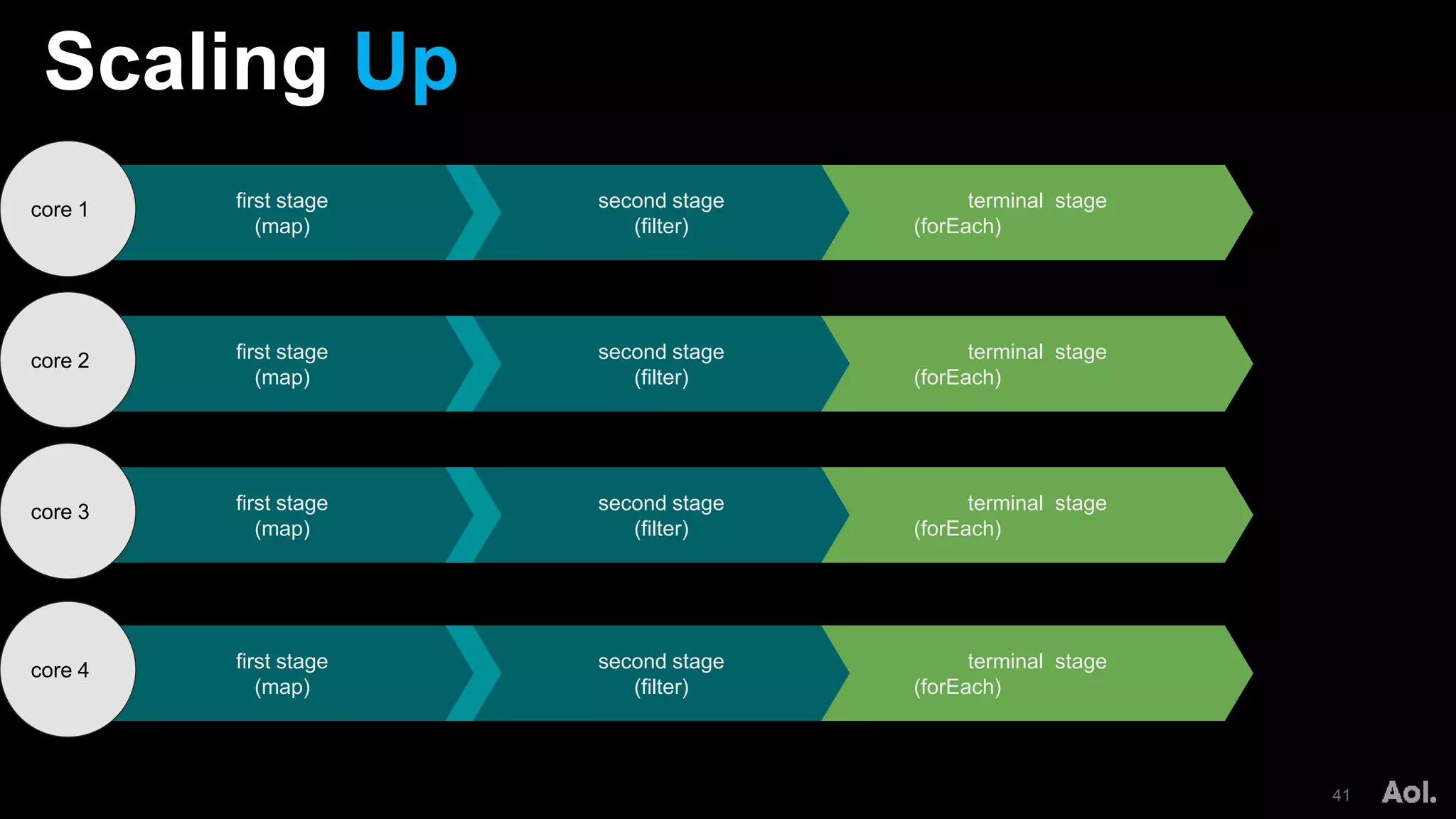 Scaling Up

core 1
first stage
(map)
second stage
(filter)
terminal stage
(forEach)

core 2
first stage
(map)
second stage
(filter)
terminal stage
(forEach)

core 3
first stage
(map)
second stage
(filter)
terminal stage
(forEach)

core 4
first stage
(map)
second stage
(filter)
terminal stage
(forEach)

41
Aol.